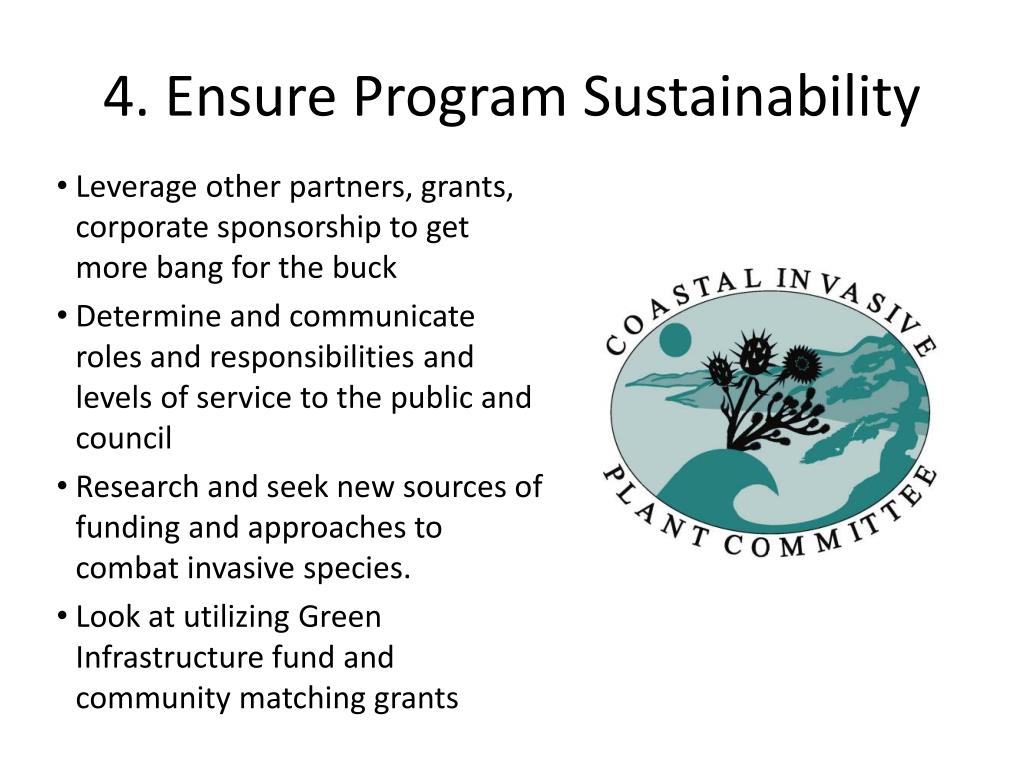 4. Ensure Program Sustainability

• Leverage other partners, grants, corporate sponsorship to get more bang for the buck
• Determine and communicate roles and responsibilities and levels of service to the public and council
• Research and seek new sources of funding and approaches to combat invasive species.
• Look at utilizing Green Infrastructure fund and community matching grants

COASTAL INVASIVE PLANT COMMITTEE